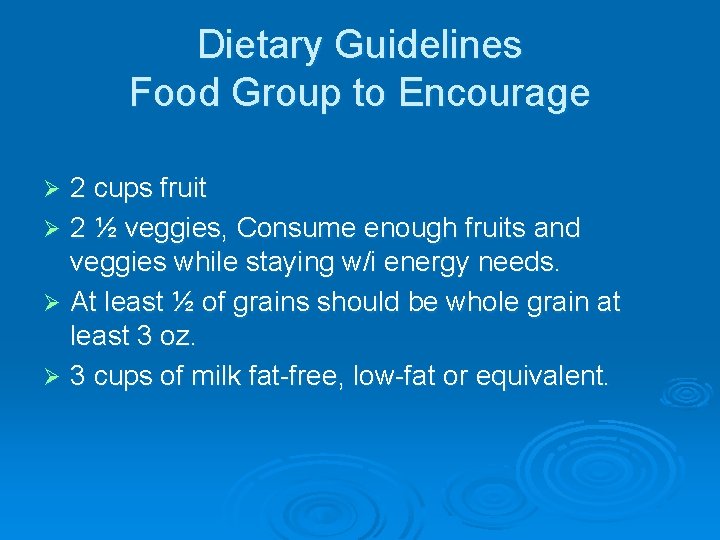 Dietary Guidelines
Food Group to Encourage

➢ 2 cups fruit
➢ 2 ½ veggies, Consume enough fruits and veggies while staying w/i energy needs.
➢ At least ½ of grains should be whole grain at least 3 oz.
➢ 3 cups of milk fat-free, low-fat or equivalent.